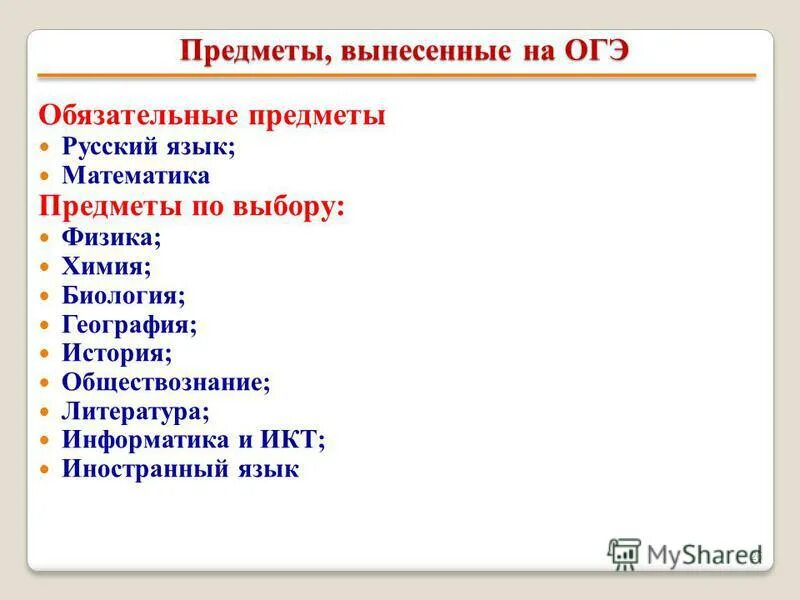 Предметы, вынесенные на ОГЭ

Обязательные предметы
- Русский язык;
- Математика

Предметы по выбору:
- Физика;
- Химия;
- Биология;
- География;
- История;
- Обществознание;
- Литература;
- Информатика и ИКТ;
- Иностранный язык

MyShared